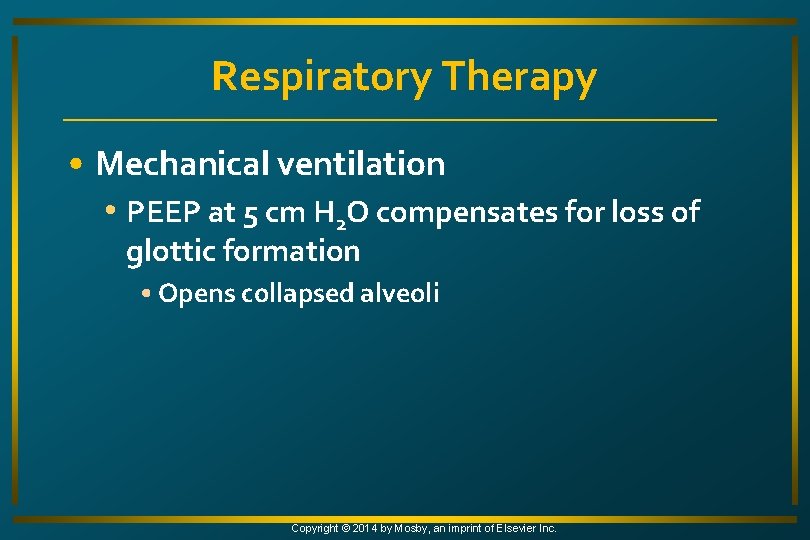 Respiratory Therapy

• Mechanical ventilation
  • PEEP at 5 cm $H_2O$ compensates for loss of glottic formation
    • Opens collapsed alveoli

Copyright © 2014 by Mosby, an imprint of Elsevier Inc.